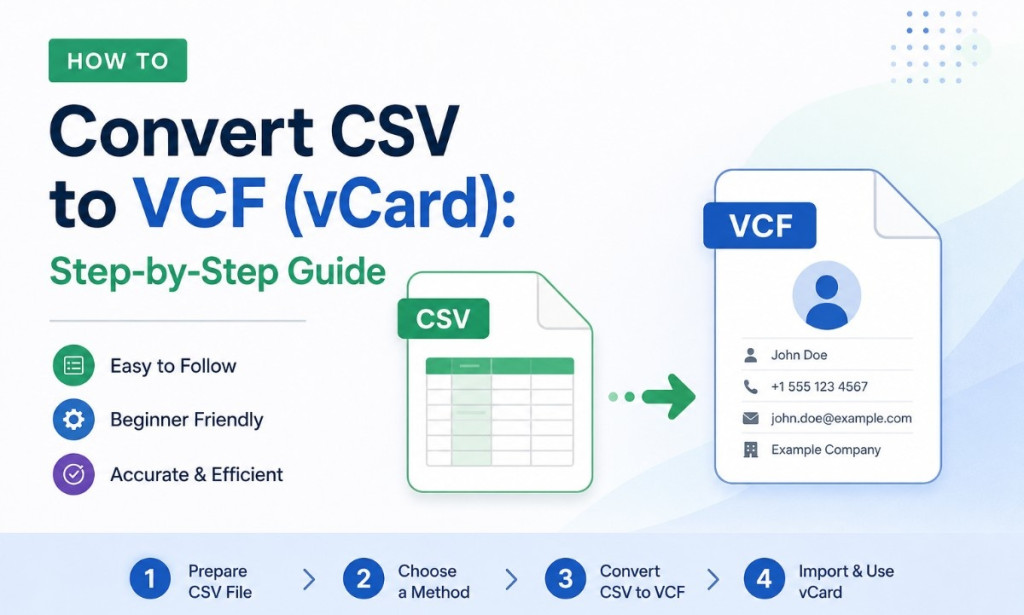 HOW TO

Convert CSV to VCF (vCard):

Step-by-Step Guide

Easy to Follow

Beginner Friendly

Accurate & Efficient

CSV

VCF

John Doe

+1 555 123 4567

john.doe@example.com

Example Company

1 Prepare CSV File

2 Choose a Method

3 Convert CSV to VCF

4 Import & Use vCard